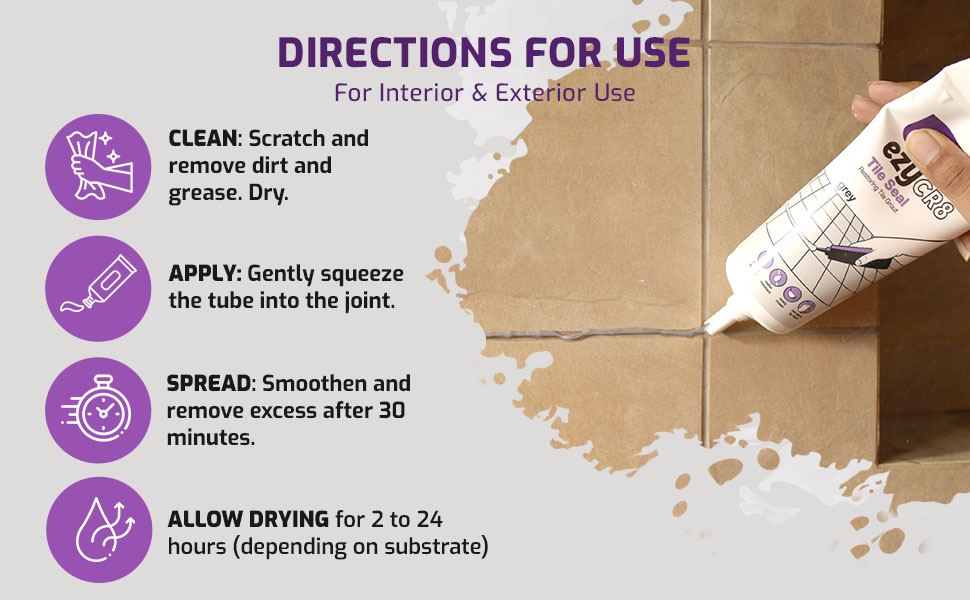 DIRECTIONS FOR USE
For Interior & Exterior Use

CLEAN: Scratch and remove dirt and grease. Dry.

APPLY: Gently squeeze the tube into the joint.

SPREAD: Smoothen and remove excess after 30 minutes.

ALLOW DRYING for 2 to 24 hours (depending on substrate)

ezy CR8
Tile Seal
Restoring Tile Grout
grey